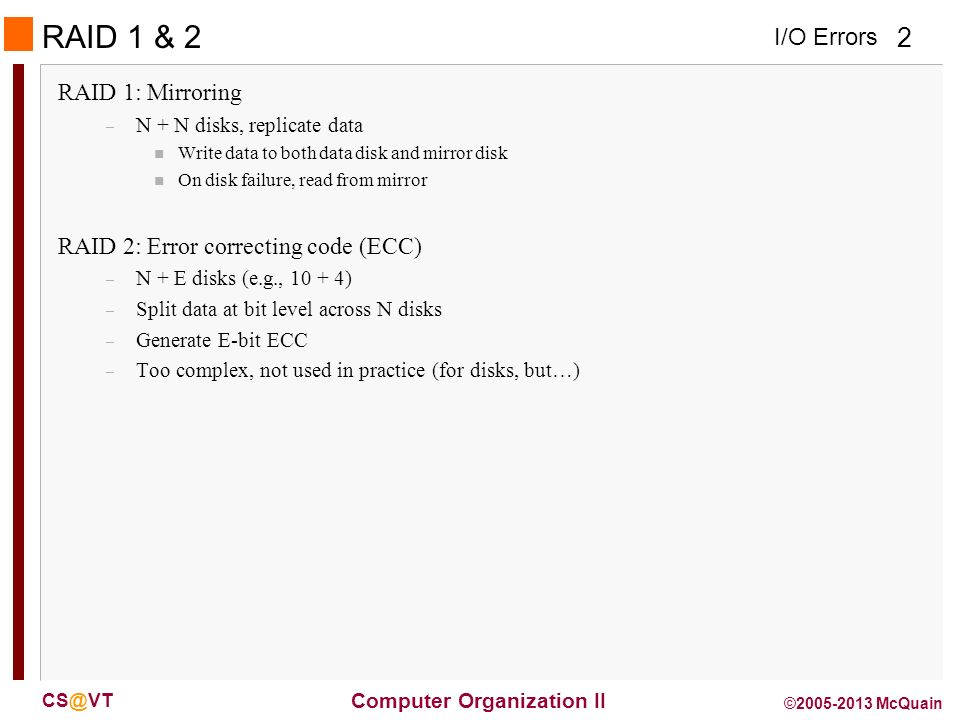 RAID 1 & 2

I/O Errors 2

RAID 1: Mirroring

– N + N disks, replicate data

■ Write data to both data disk and mirror disk

■ On disk failure, read from mirror

RAID 2: Error correcting code (ECC)

– N + E disks (e.g., 10 + 4)

– Split data at bit level across N disks

– Generate E-bit ECC

– Too complex, not used in practice (for disks, but…)

CS@VT

Computer Organization II

©2005-2013 McQuain